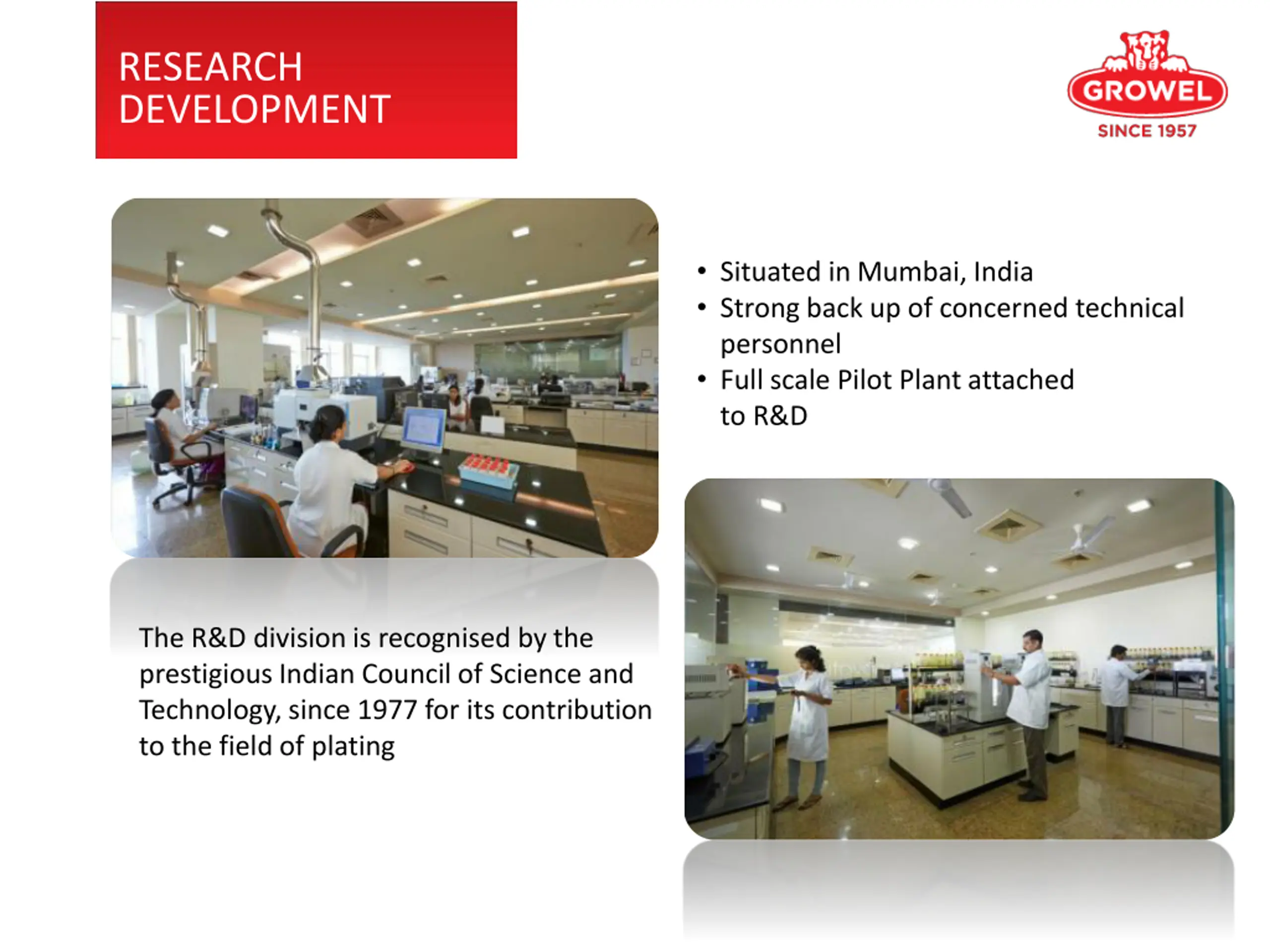 RESEARCH
DEVELOPMENT

GROWEL
SINCE 1957

• Situated in Mumbai, India
• Strong back up of concerned technical personnel
• Full scale Pilot Plant attached to R&D

The R&D division is recognised by the prestigious Indian Council of Science and Technology, since 1977 for its contribution to the field of plating